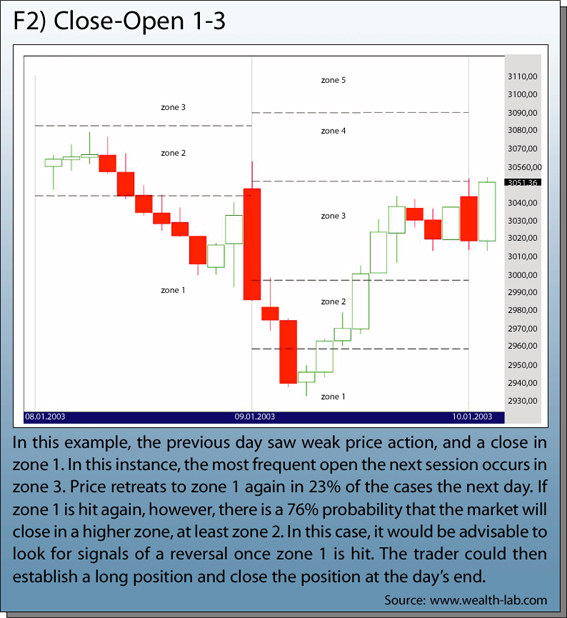 F2) Close-Open 1-3

zone 3

zone 2

zone 1

zone 5

zone 4

zone 3

zone 2

zone 1

3110,00
3100,00
3090,00
3080,00
3070,00
30560,00
3051,36
3040,00
3030,00
3020,00
3010,00
3000,00
2990,00
2980,00
2970,00
2960,00
2950,00
2940,00
2930,00

08.01.2003
09.01.2003
10.01.2003

In this example, the previous day saw weak price action, and a close in zone 1. In this instance, the most frequent open the next session occurs in zone 3. Price retreats to zone 1 again in 23% of the cases the next day. If zone 1 is hit again, however, there is a 76% probability that the market will close in a higher zone, at least zone 2. In this case, it would be advisable to look for signals of a reversal once zone 1 is hit. The trader could then establish a long position and close the position at the day's end.

Source: www.wealth-lab.com